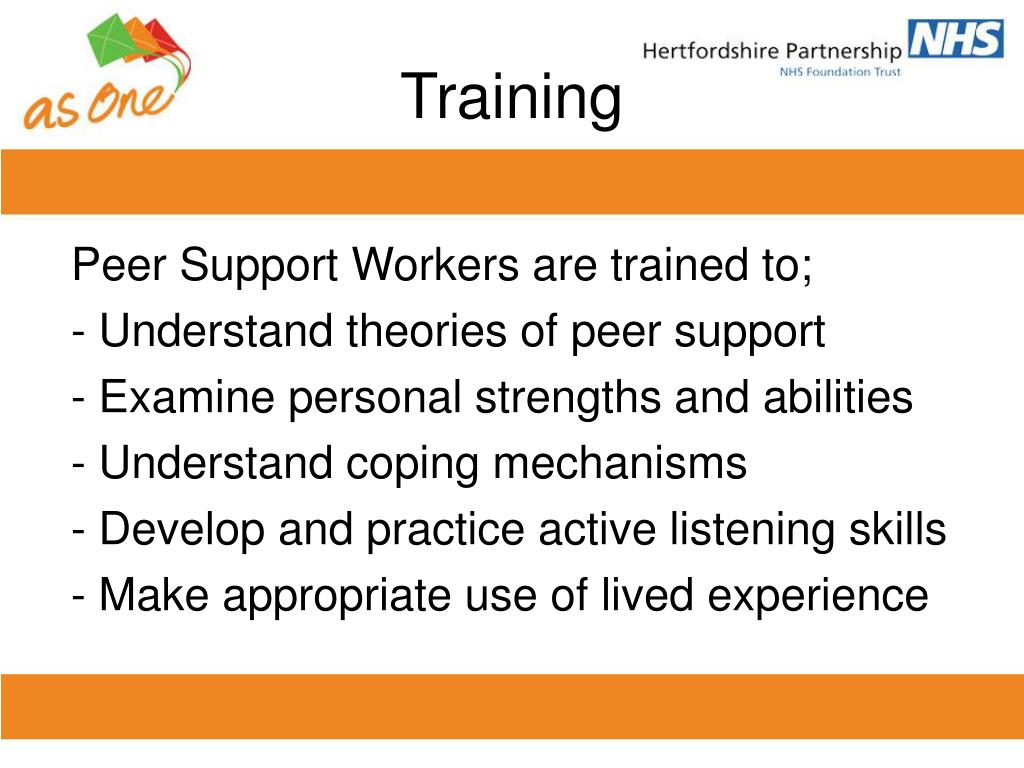 as One

Hertfordshire Partnership NHS
NHS Foundation Trust

Training

Peer Support Workers are trained to;
- Understand theories of peer support
- Examine personal strengths and abilities
- Understand coping mechanisms
- Develop and practice active listening skills
- Make appropriate use of lived experience